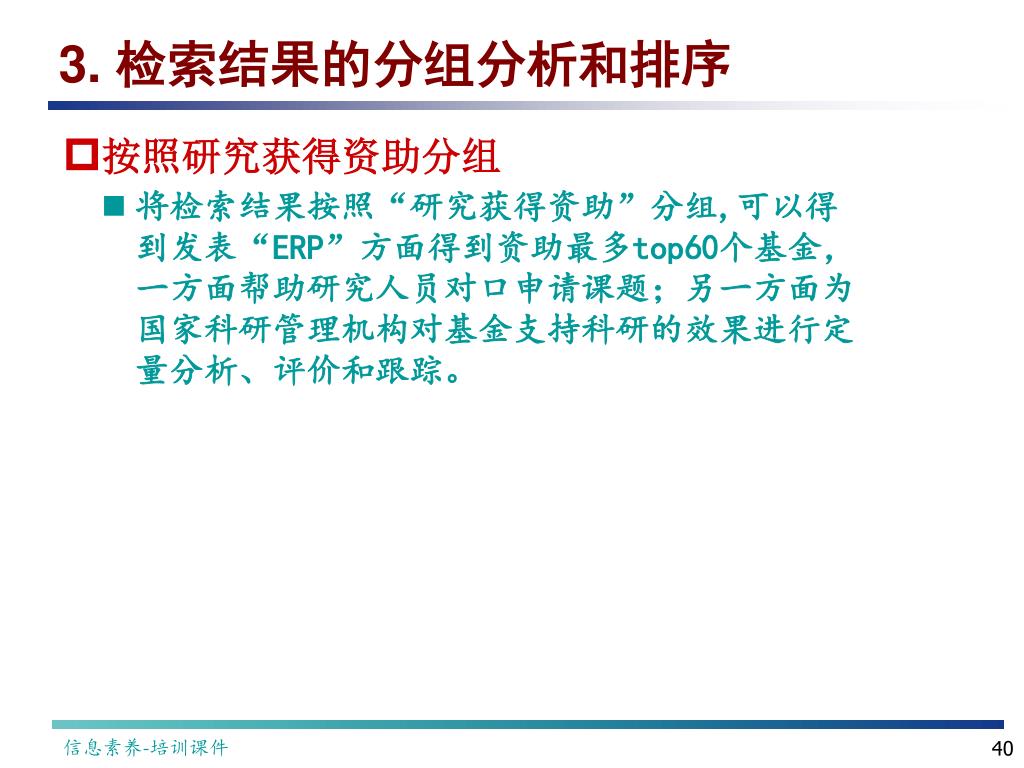 3. 检索结果的分组分析和排序

按照研究获得资助分组

将检索结果按照“研究获得资助”分组,可以得到发表“ERP”方面得到资助最多top60个基金,一方面帮助研究人员对口申请课题;另一方面为国家科研管理机构对基金支持科研的效果进行定量分析、评价和跟踪。

信息素养-培训课件

40